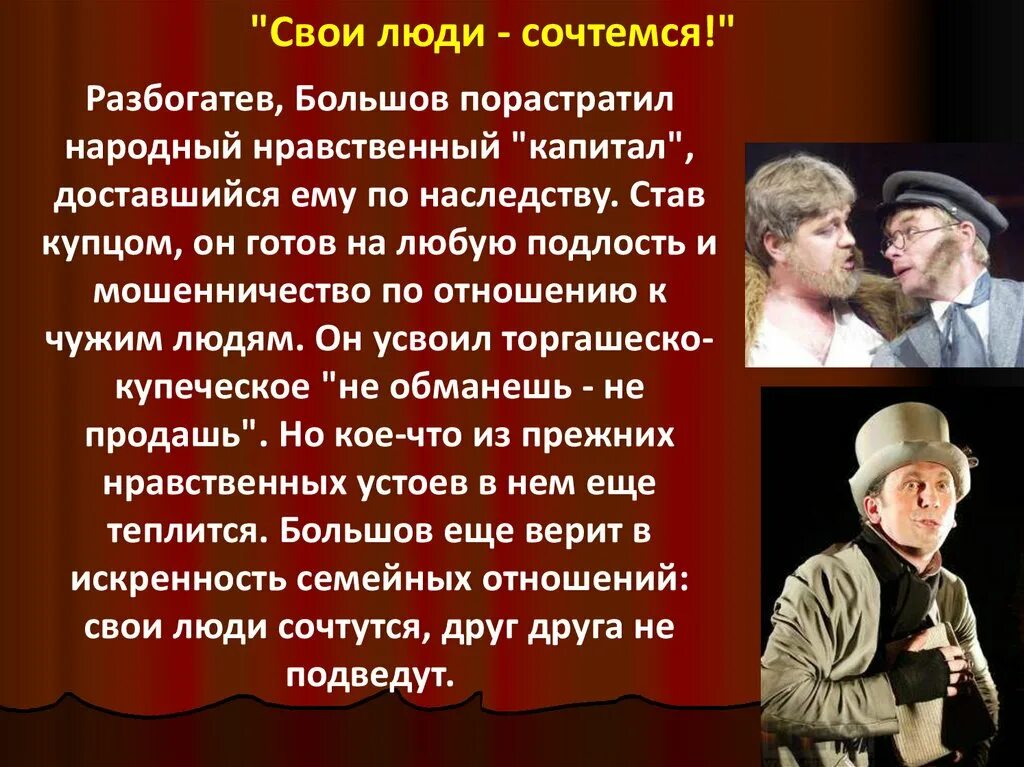 "Свои люди - сочтемся!"

Разбогатев, Большов порастратил народный нравственный "капитал", доставшийся ему по наследству. Став купцом, он готов на любую подлость и мошенничество по отношению к чужим людям. Он усвоил торгашеско-купеческое "не обманешь - не продашь". Но кое-что из прежних нравственных устоев в нем еще теплится. Большов еще верит в искренность семейных отношений: свои люди сочтутся, друг друга не подведут.